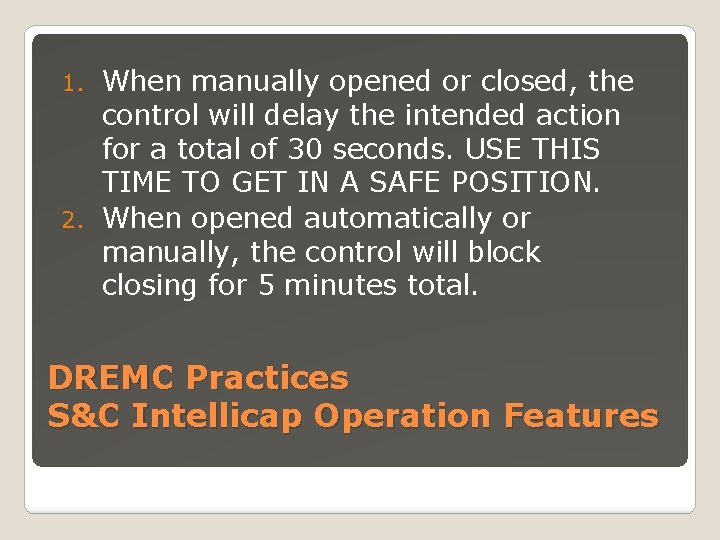 1. When manually opened or closed, the control will delay the intended action for a total of 30 seconds. USE THIS TIME TO GET IN A SAFE POSITION.
2. When opened automatically or manually, the control will block closing for 5 minutes total.

DREMC Practices
S&C Intellicap Operation Features